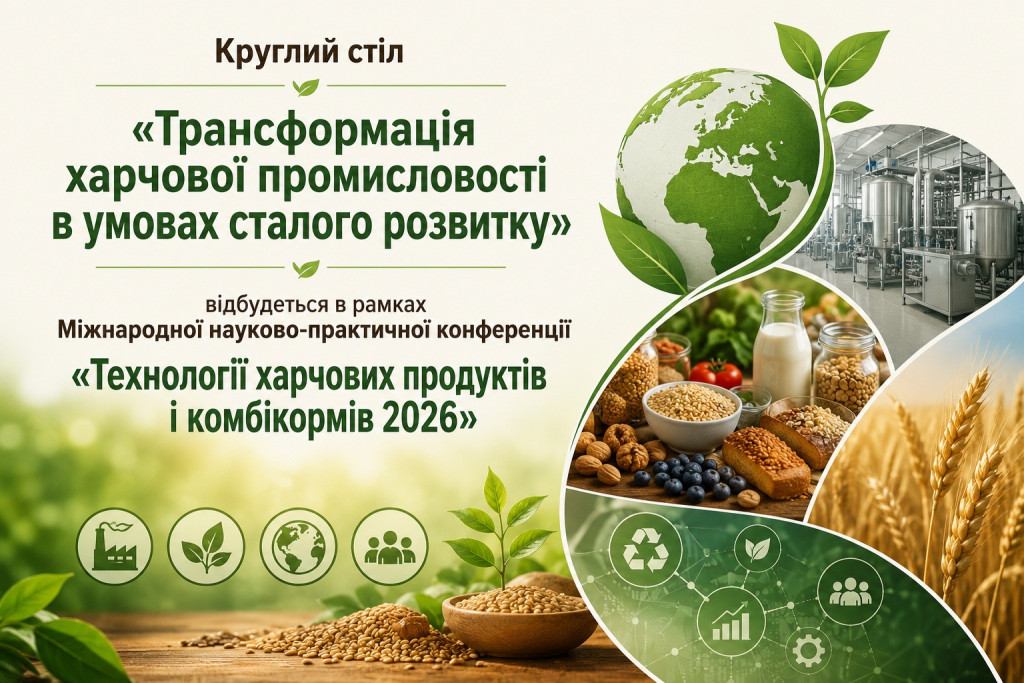 Круглий стіл

«Трансформація харчової промисловості в умовах сталого розвитку»

відбудеться в рамках
Міжнародної науково-практичної конференції

«Технології харчових продуктів і комбікормів 2026»